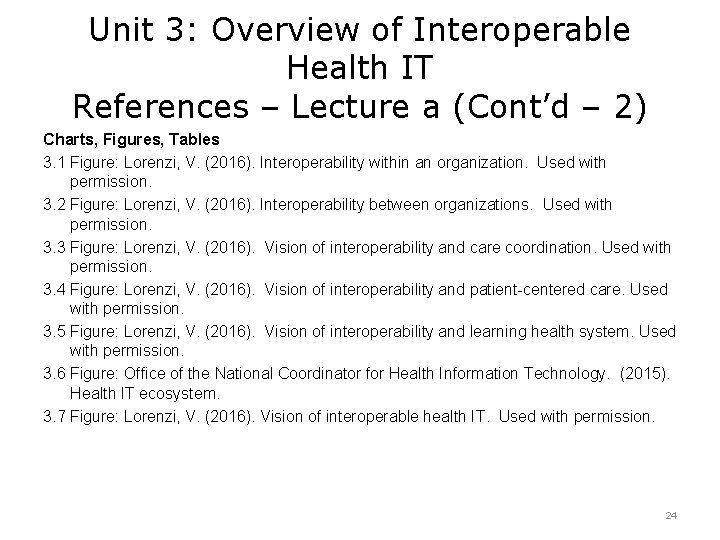 Unit 3: Overview of Interoperable Health IT
References – Lecture a (Cont'd – 2)

Charts, Figures, Tables

3.1 Figure: Lorenzi, V. (2016). Interoperability within an organization. Used with permission.

3.2 Figure: Lorenzi, V. (2016). Interoperability between organizations. Used with permission.

3.3 Figure: Lorenzi, V. (2016). Vision of interoperability and care coordination. Used with permission.

3.4 Figure: Lorenzi, V. (2016). Vision of interoperability and patient-centered care. Used with permission.

3.5 Figure: Lorenzi, V. (2016). Vision of interoperability and learning health system. Used with permission.

3.6 Figure: Office of the National Coordinator for Health Information Technology. (2015). Health IT ecosystem.

3.7 Figure: Lorenzi, V. (2016). Vision of interoperable health IT. Used with permission.

24